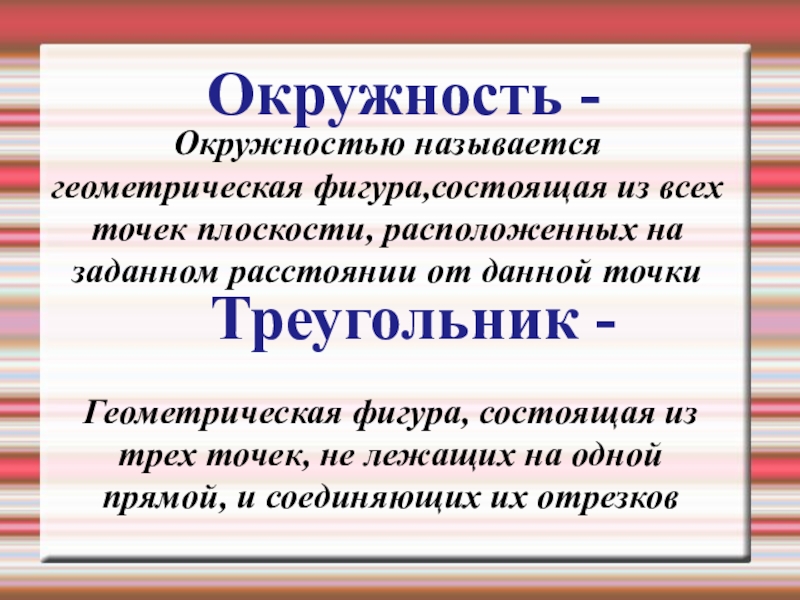 Окружность -

Окружностью называется геометрическая фигура,состоящая из всех точек плоскости, расположенных на заданном расстоянии от данной точки

Треугольник -

Геометрическая фигура, состоящая из трех точек, не лежащих на одной прямой, и соединяющих их отрезков